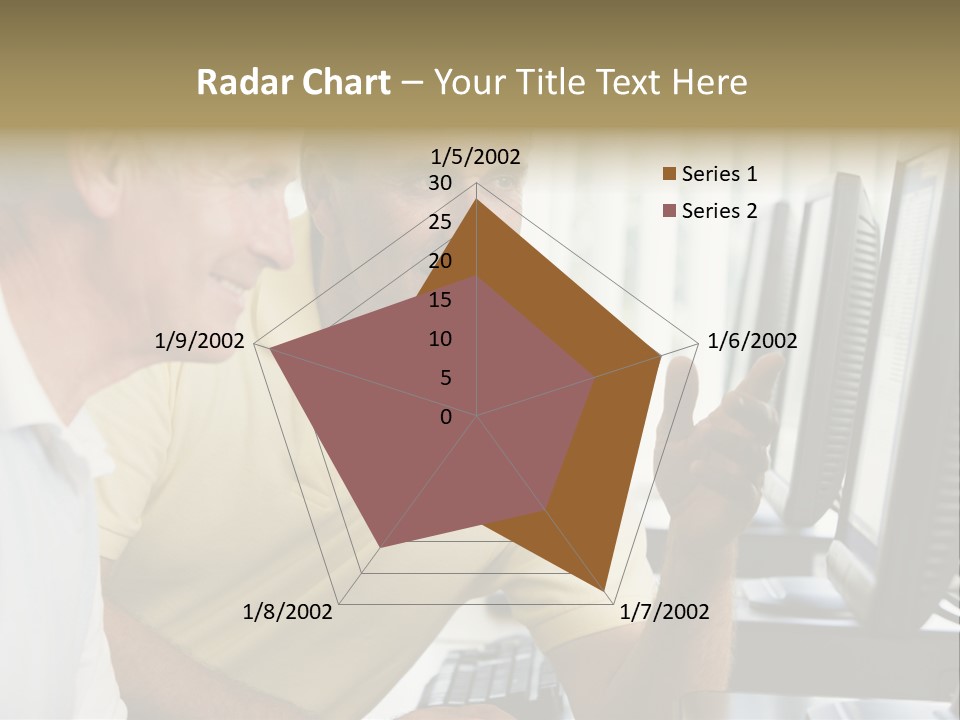 Radar Chart – Your Title Text Here

1/5/2002

30
25
20
15
10
5
0

1/6/2002

1/7/2002

1/8/2002

1/9/2002

Series 1
Series 2